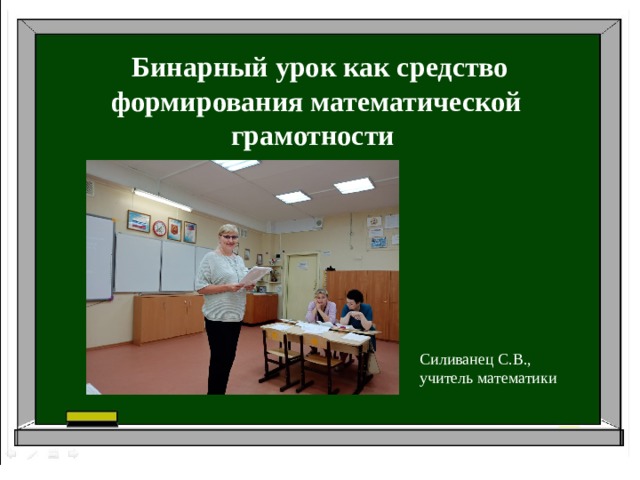 Бинарный урок как средство формирования математической грамотности

Силиванец С.В., учитель математики